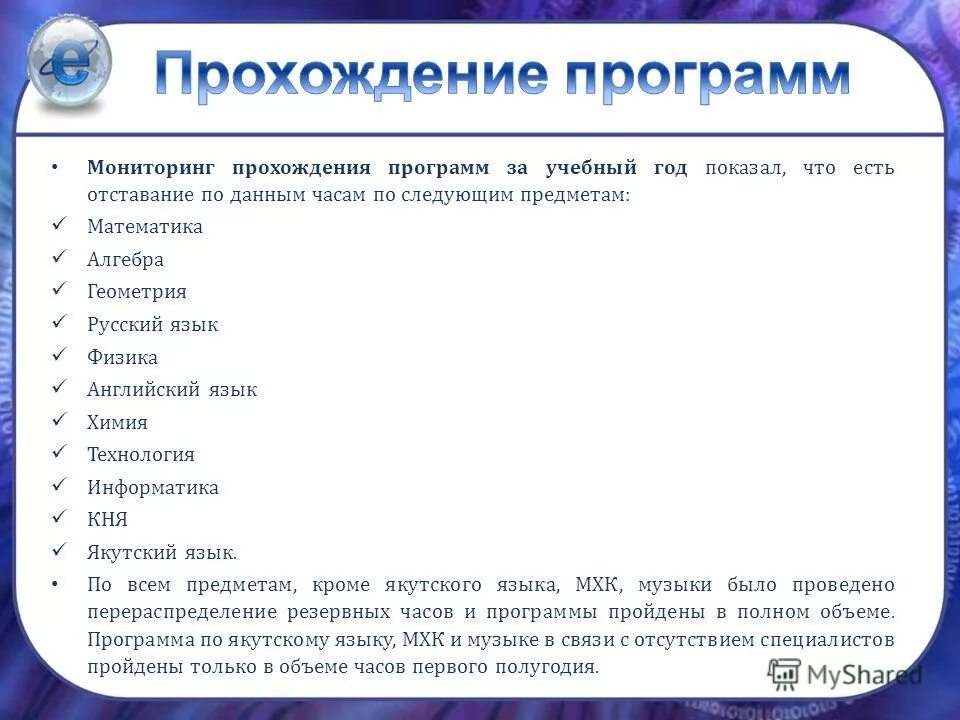 Прохождение программ

• Мониторинг прохождения программ за учебный год показал, что есть отставание по данным часам по следующим предметам:
✓ Математика
✓ Алгебра
✓ Геометрия
✓ Русский язык
✓ Физика
✓ Английский язык
✓ Химия
✓ Технология
✓ Информатика
✓ КНЯ
✓ Якутский язык.
• По всем предметам, кроме якутского языка, МХК, музыки было проведено перераспределение резервных часов и программы пройдены в полном объеме. Программа по якутскому языку, МХК и музыке в связи с отсутствием специалистов пройдены только в объеме часов первого полугодия.

MyShared